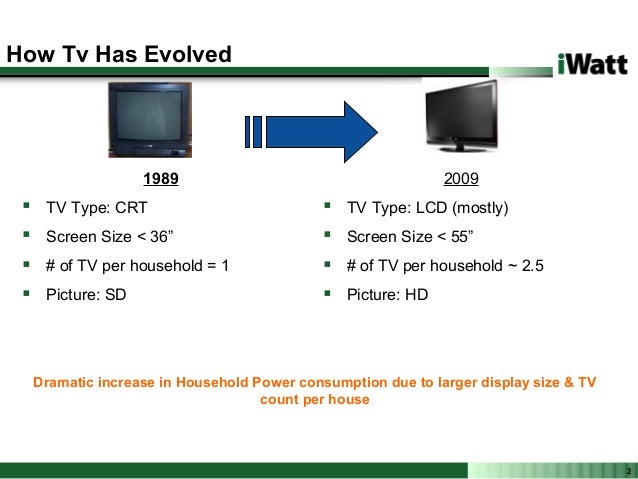 How Tv Has Evolved

iWatt

1989

- TV Type: CRT
- Screen Size < 36”
- # of TV per household = 1
- Picture: SD

2009

- TV Type: LCD (mostly)
- Screen Size < 55”
- # of TV per household ~ 2.5
- Picture: HD

Dramatic increase in Household Power consumption due to larger display size & TV count per house

2